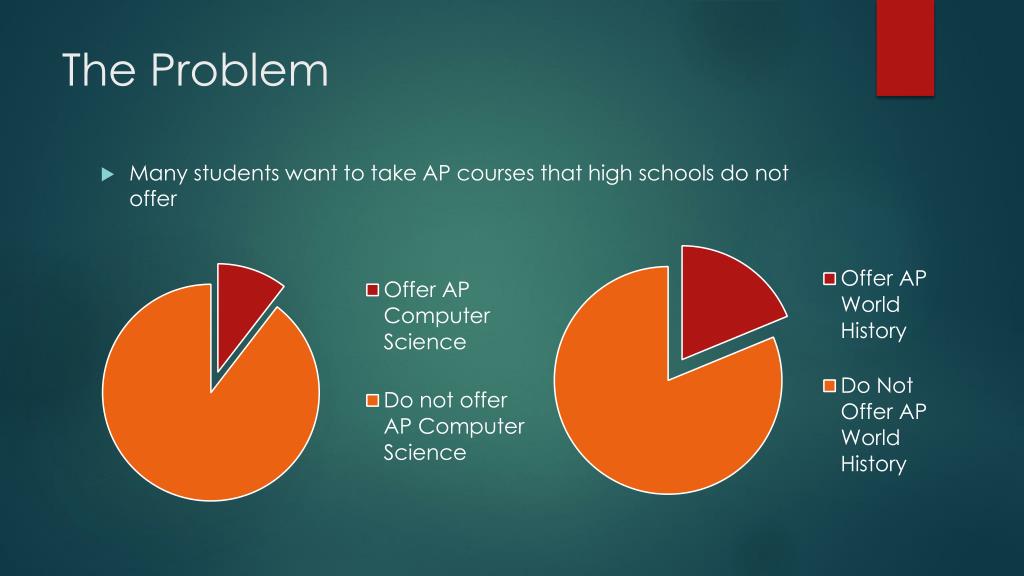 The Problem

Many students want to take AP courses that high schools do not offer

Offer AP Computer Science

Do not offer AP Computer Science

Offer AP World History

Do Not Offer AP World History